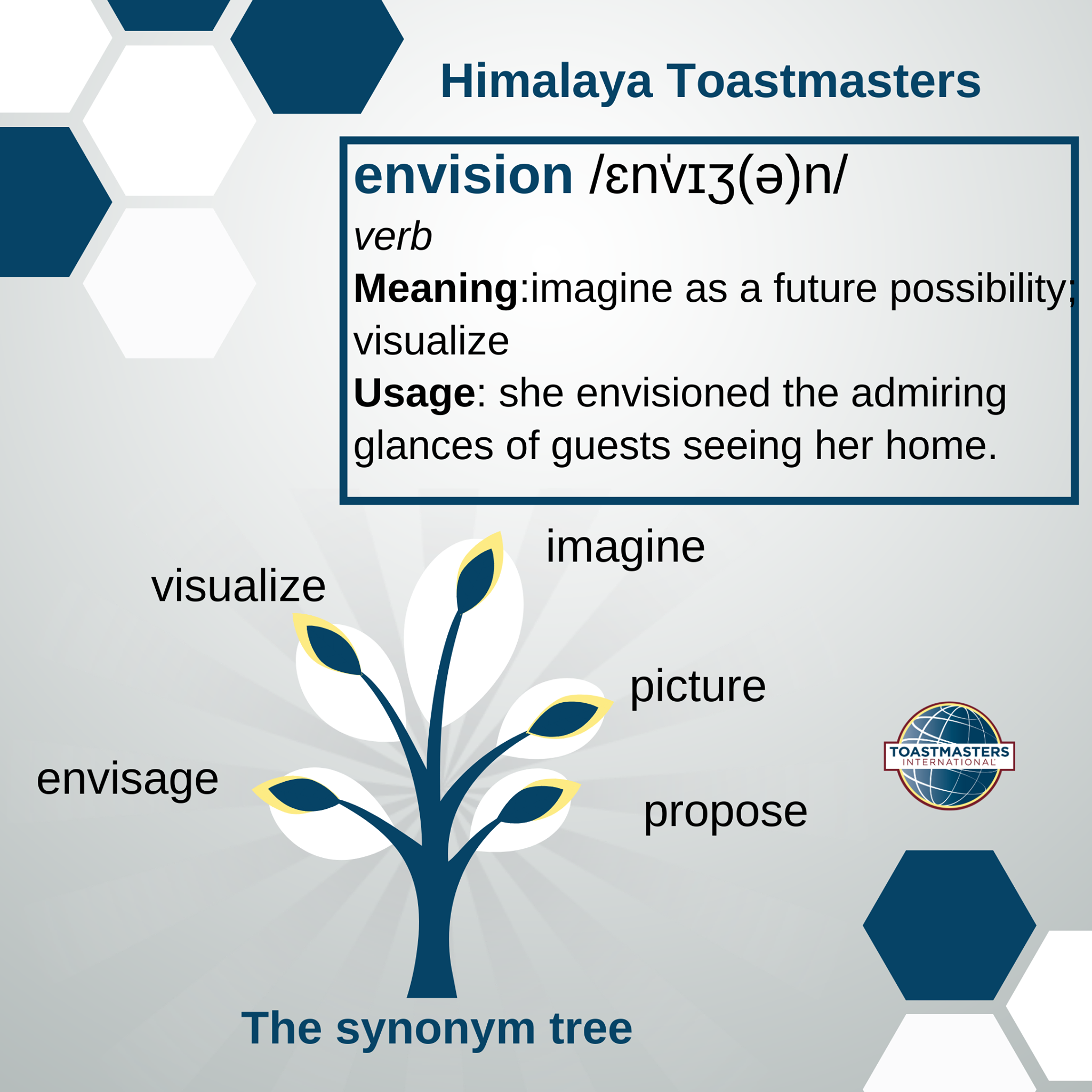 Himalaya Toastmasters

envision /ɛnˈvɪʒ(ə)n/
verb
Meaning:imagine as a future possibility; visualize
Usage: she envisioned the admiring glances of guests seeing her home.

imagine

visualize

picture

envisage

propose

TOASTMASTERS INTERNATIONAL

The synonym tree